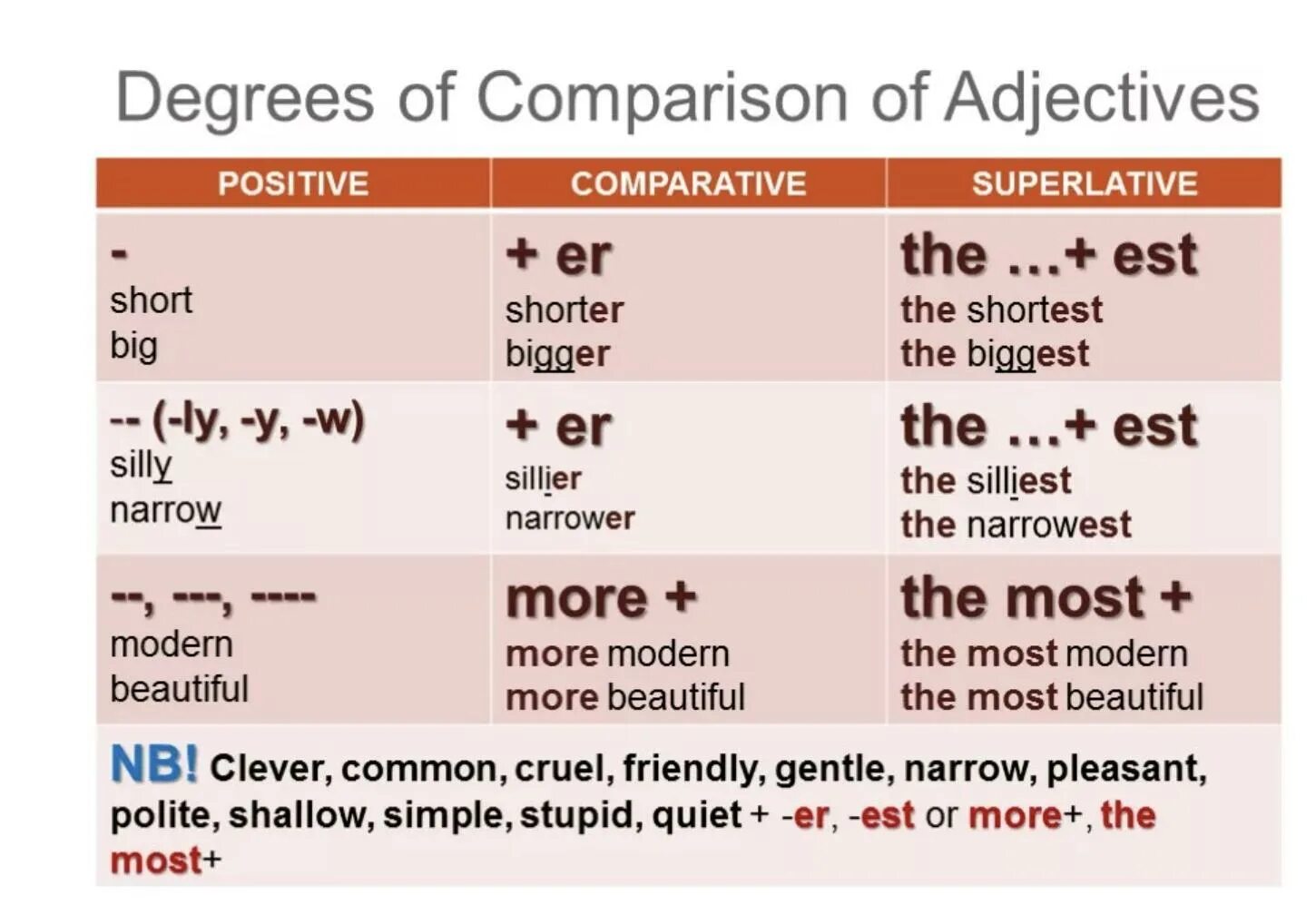 Degrees of Comparison of Adjectives

| POSITIVE | COMPARATIVE | SUPERLATIVE |
|---|---|---|
| - short big | + er shorter bigger | the ...+ est the shortest the biggest |
| -- (-ly, -y, -w) silly narrow | + er sillier narrower | the ...+ est the silliest the narrowest |
| --, ---, ---- modern beautiful | more + more modern more beautiful | the most + the most modern the most beautiful |

NB! Clever, common, cruel, friendly, gentle, narrow, pleasant, polite, shallow, simple, stupid, quiet + -er, -est or more+, the most+